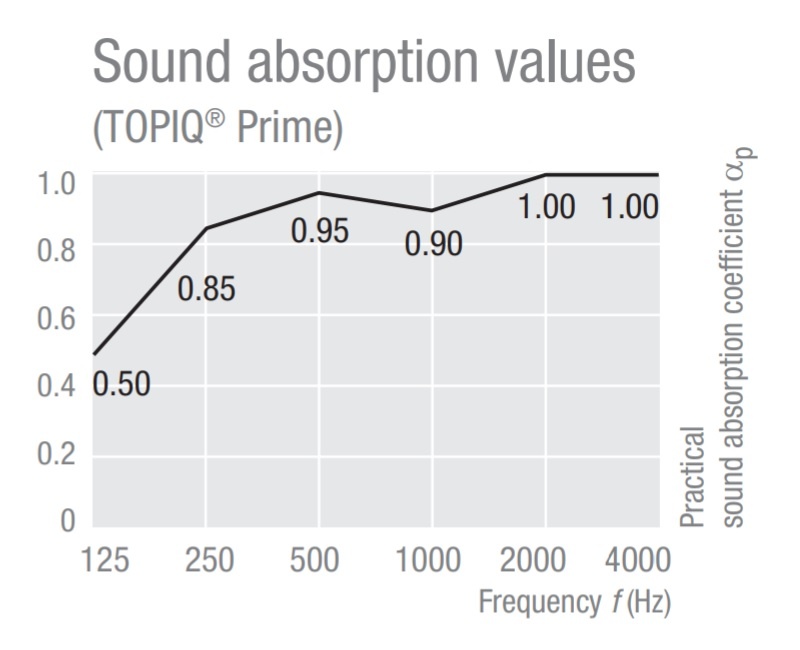 Sound absorption values
(TOPIQ® Prime)

1.0
0.8
0.6
0.4
0.2
0

0.50
0.85
0.95
0.90
1.00
1.00

125
250
500
1000
2000
4000

Frequency $f$ (Hz)

Practical
sound absorption coefficient $\alpha_p$